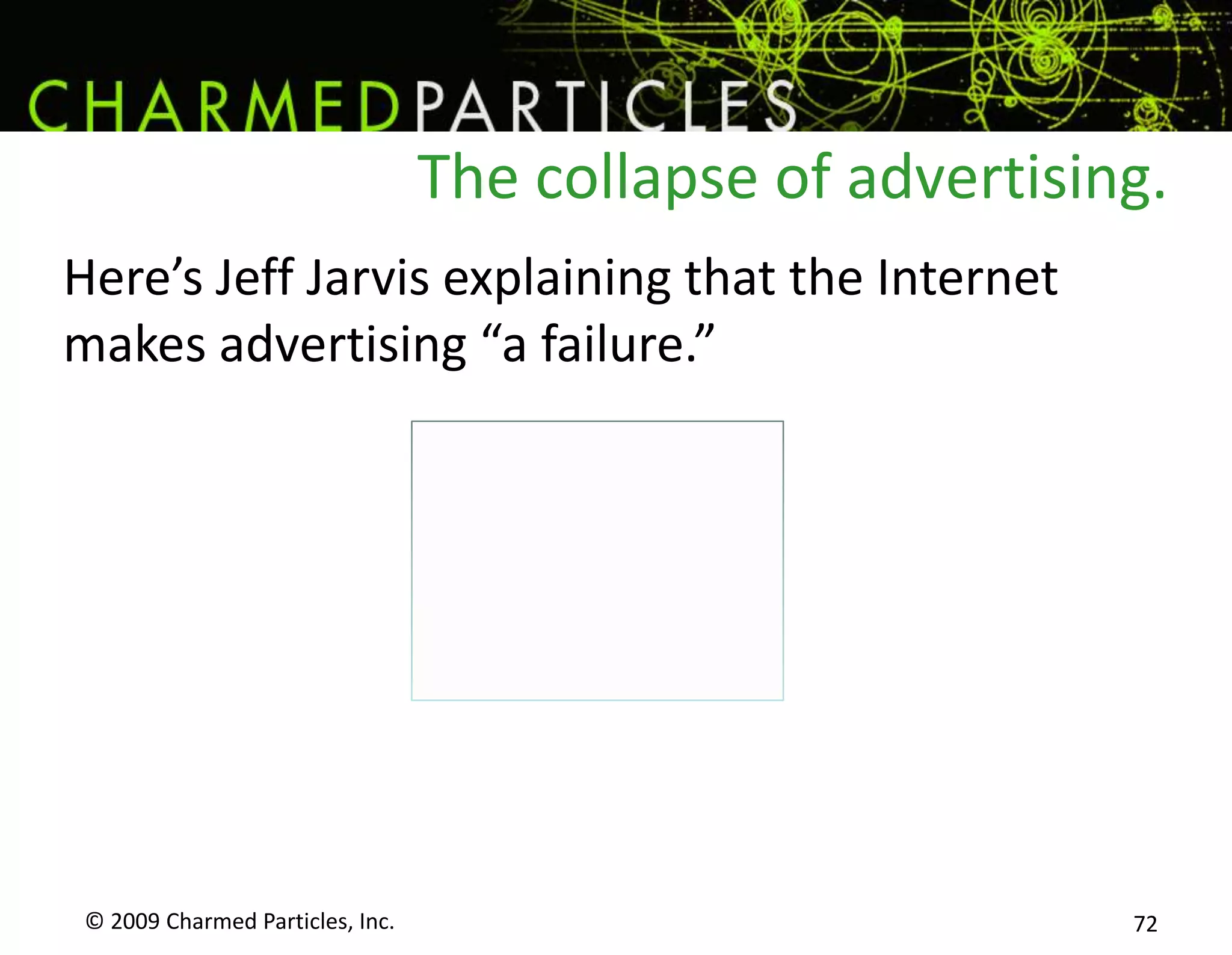 CHARMEDPARTICLES

The collapse of advertising.

Here’s Jeff Jarvis explaining that the Internet makes advertising “a failure.”

© 2009 Charmed Particles, Inc.

72